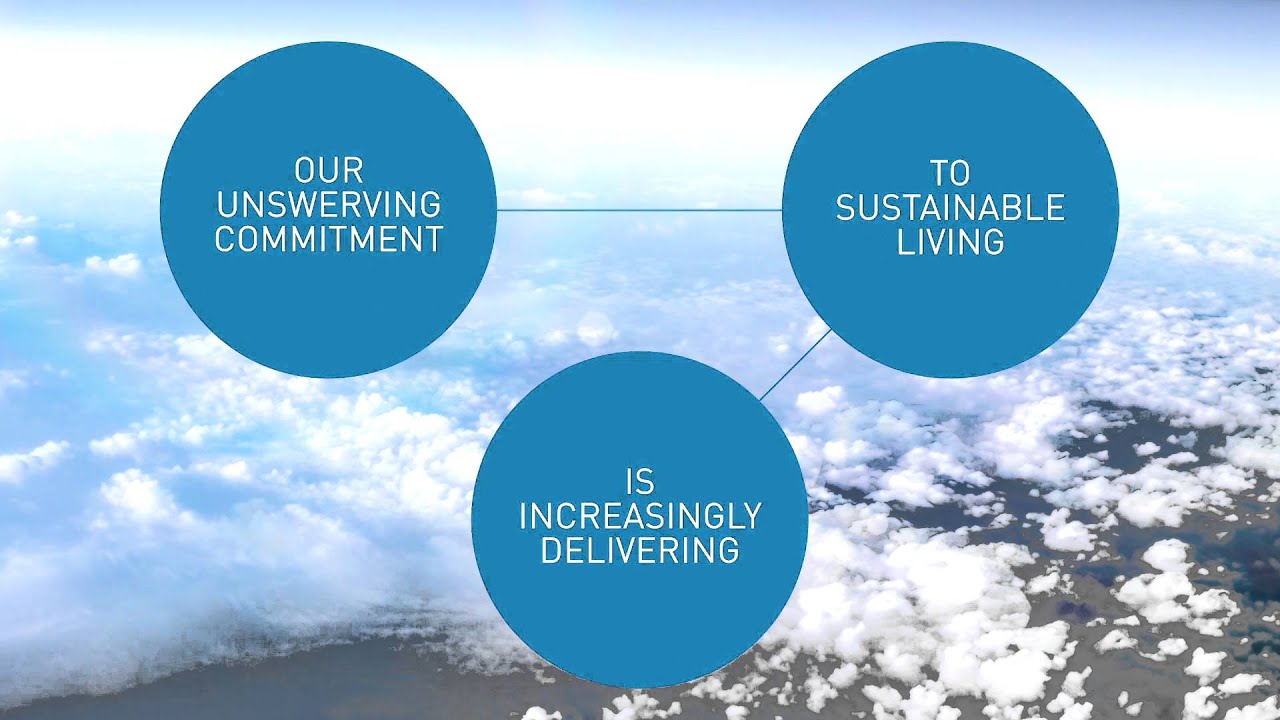 OUR UNSWERVING COMMITMENT

TO SUSTAINABLE LIVING

IS INCREASINGLY DELIVERING